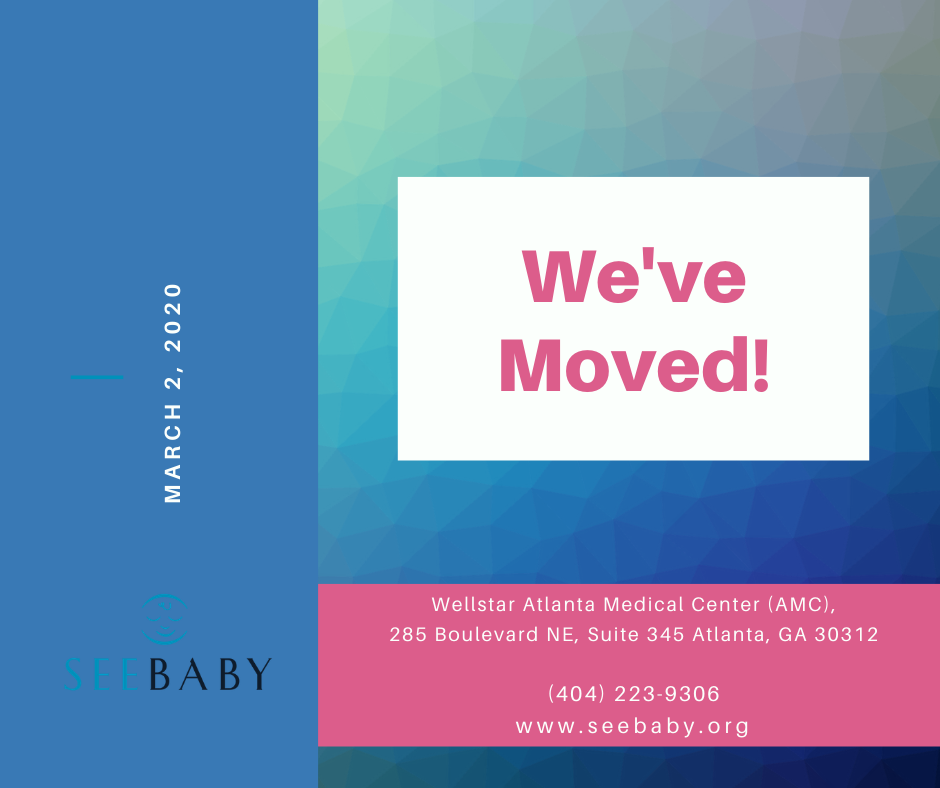 MARCH 2, 2020

SEEBABY

We've Moved!

Wellstar Atlanta Medical Center (AMC), 285 Boulevard NE, Suite 345 Atlanta, GA 30312

(404) 223-9306
www.seebaby.org